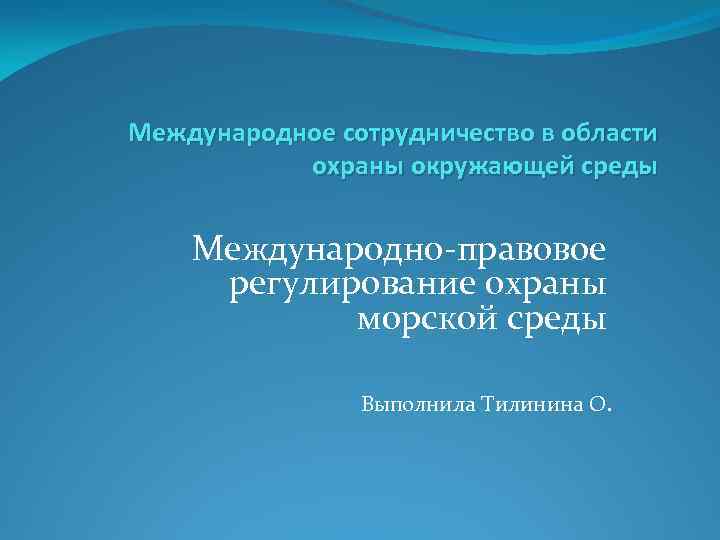 Международное сотрудничество в области охраны окружающей среды

Международно-правовое регулирование охраны морской среды

Выполнила Тилинина О.